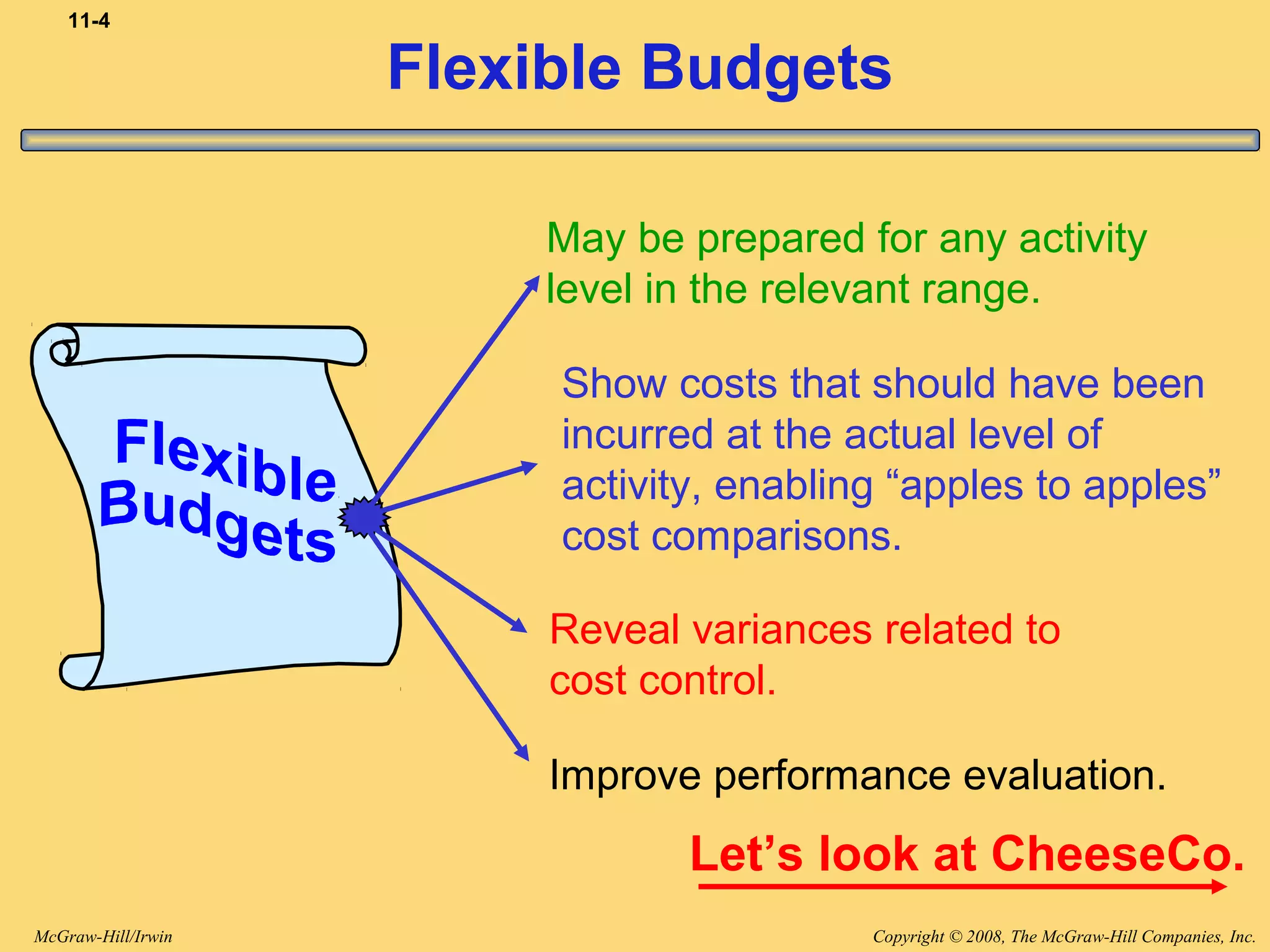 11-4

Flexible Budgets

Flexible Budgets

May be prepared for any activity level in the relevant range.

Show costs that should have been incurred at the actual level of activity, enabling “apples to apples” cost comparisons.

Reveal variances related to cost control.

Improve performance evaluation.

Let’s look at CheeseCo.

McGraw-Hill/Irwin

Copyright © 2008, The McGraw-Hill Companies, Inc.